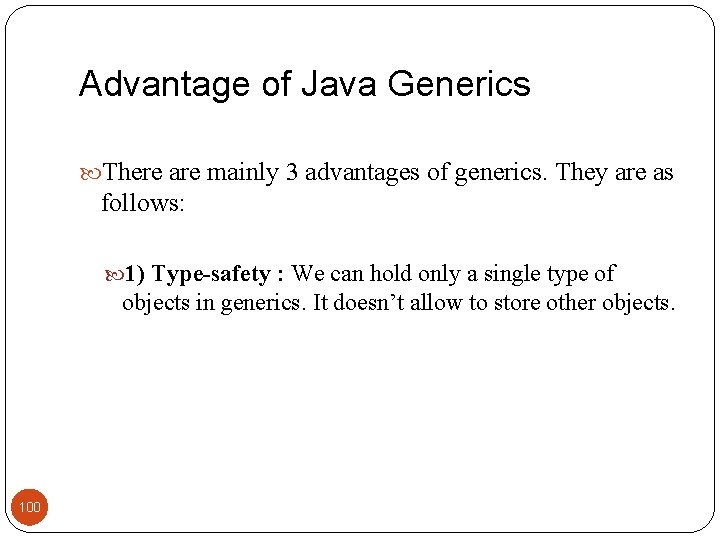 Advantage of Java Generics

There are mainly 3 advantages of generics. They are as follows:

1) Type-safety : We can hold only a single type of objects in generics. It doesn’t allow to store other objects.

100